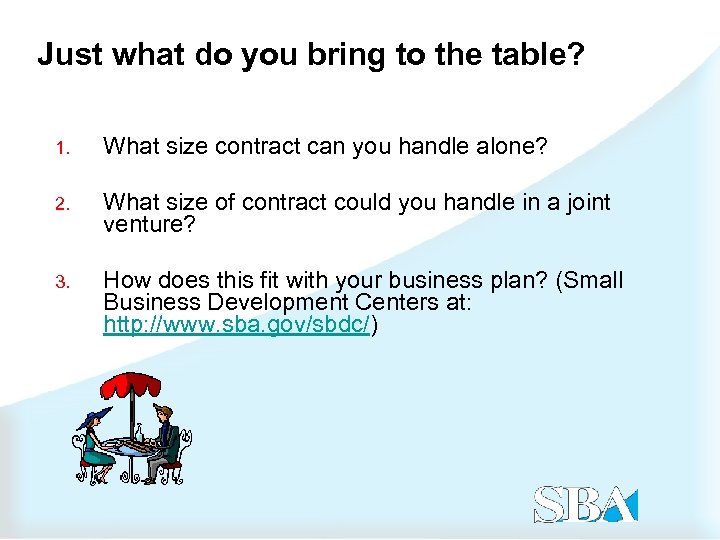 Just what do you bring to the table?

1. What size contract can you handle alone?

2. What size of contract could you handle in a joint venture?

3. How does this fit with your business plan? (Small Business Development Centers at: http://www.sba.gov/sbdc/)

SBA